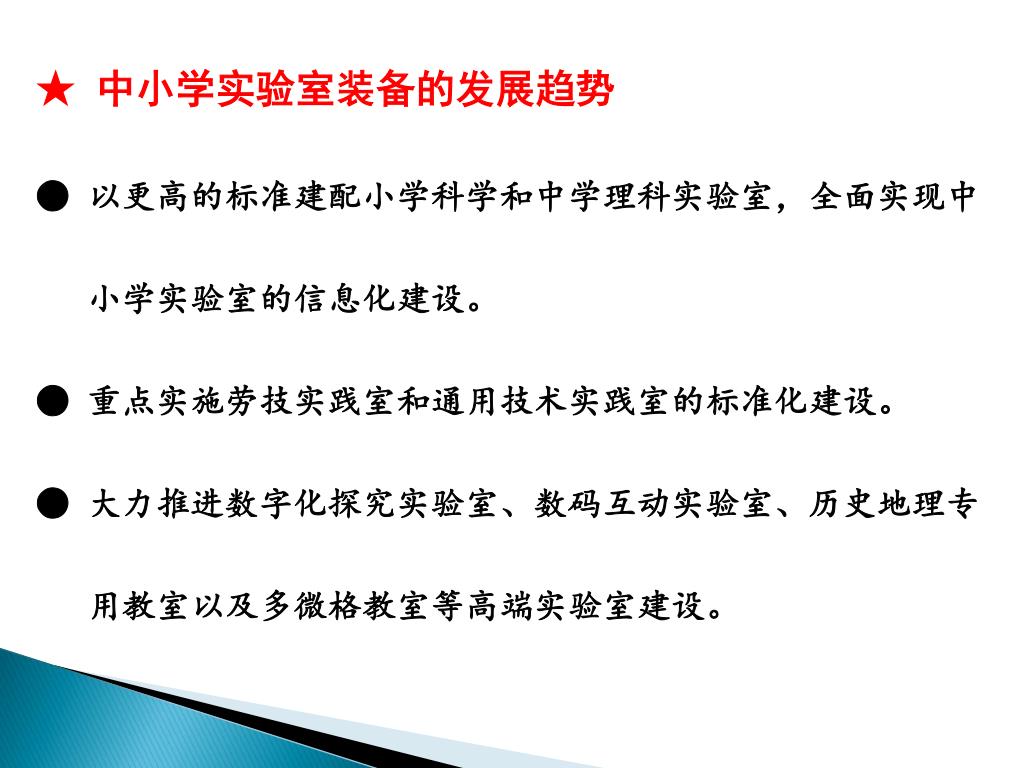 ★ 中小学实验室装备的发展趋势

● 以更高的标准建配小学科学和中学理科实验室，全面实现中小学实验室的信息化建设。

● 重点实施劳技实践室和通用技术实践室的标准化建设。

● 大力推进数字化探究实验室、数码互动实验室、历史地理专用教室以及多微格教室等高端实验室建设。